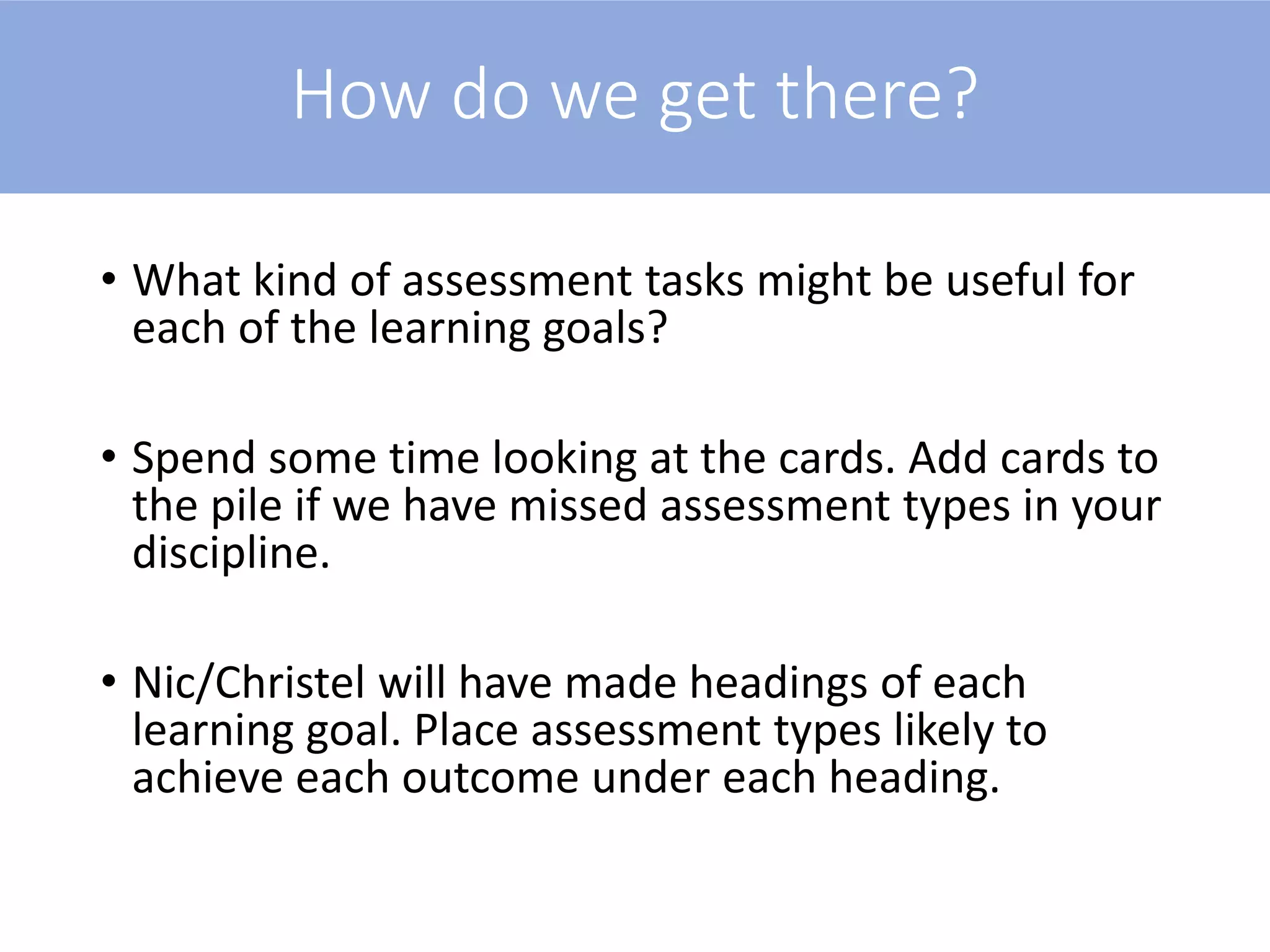 How do we get there?

• What kind of assessment tasks might be useful for each of the learning goals?

• Spend some time looking at the cards. Add cards to the pile if we have missed assessment types in your discipline.

• Nic/Christel will have made headings of each learning goal. Place assessment types likely to achieve each outcome under each heading.